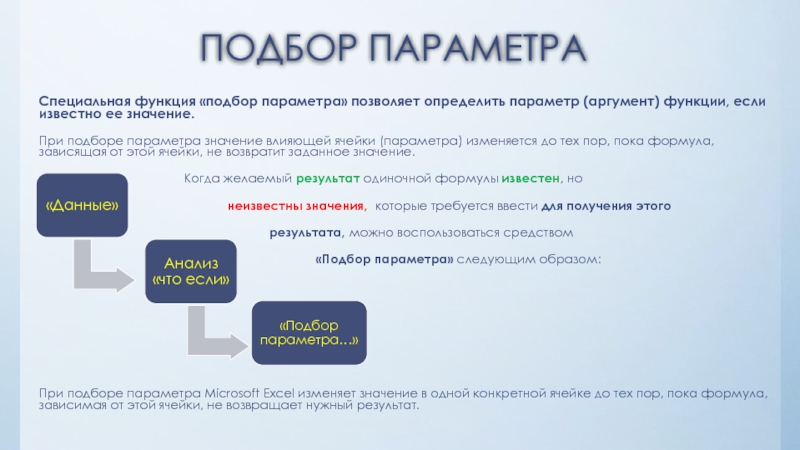 ПОДБОР ПАРАМЕТРА

Специальная функция «подбор параметра» позволяет определить параметр (аргумент) функции, если известно ее значение.

При подборе параметра значение влияющей ячейки (параметра) изменяется до тех пор, пока формула, зависящая от этой ячейки, не возвратит заданное значение.

Когда желаемый результат одиночной формулы известен, но неизвестны значения, которые требуется ввести для получения этого результата, можно воспользоваться средством «Подбор параметра» следующим образом:

«Данные»

Анализ «что если»

«Подбор параметра…»

При подборе параметра Microsoft Excel изменяет значение в одной конкретной ячейке до тех пор, пока формула, зависимая от этой ячейки, не возвращает нужный результат.